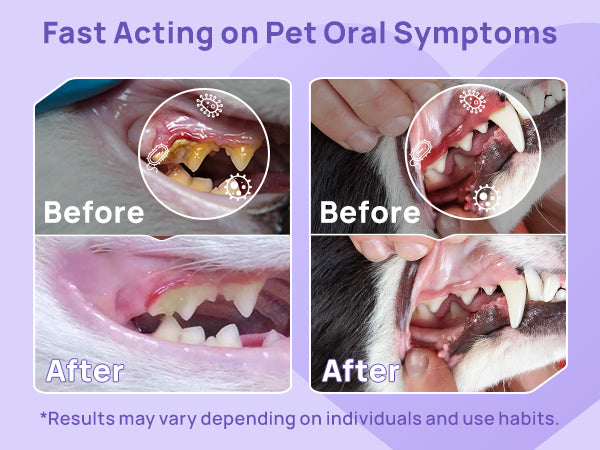 Fast Acting on Pet Oral Symptoms

Before

After

Before

After

*Results may vary depending on individuals and use habits.